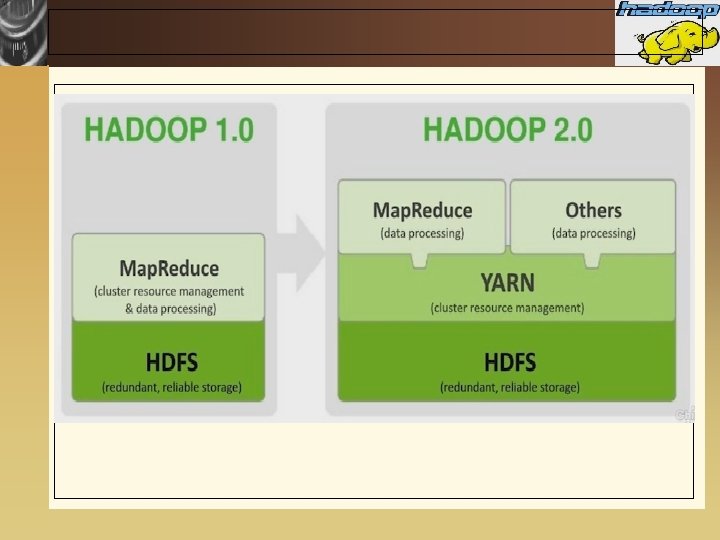 hadoop

HADOOP 1.0

MapReduce
(cluster resource management & data processing)

HDFS
(redundant, reliable storage)

HADOOP 2.0

MapReduce
(data processing)

Others
(data processing)

YARN
(cluster resource management)

HDFS
(redundant, reliable storage)

Chi